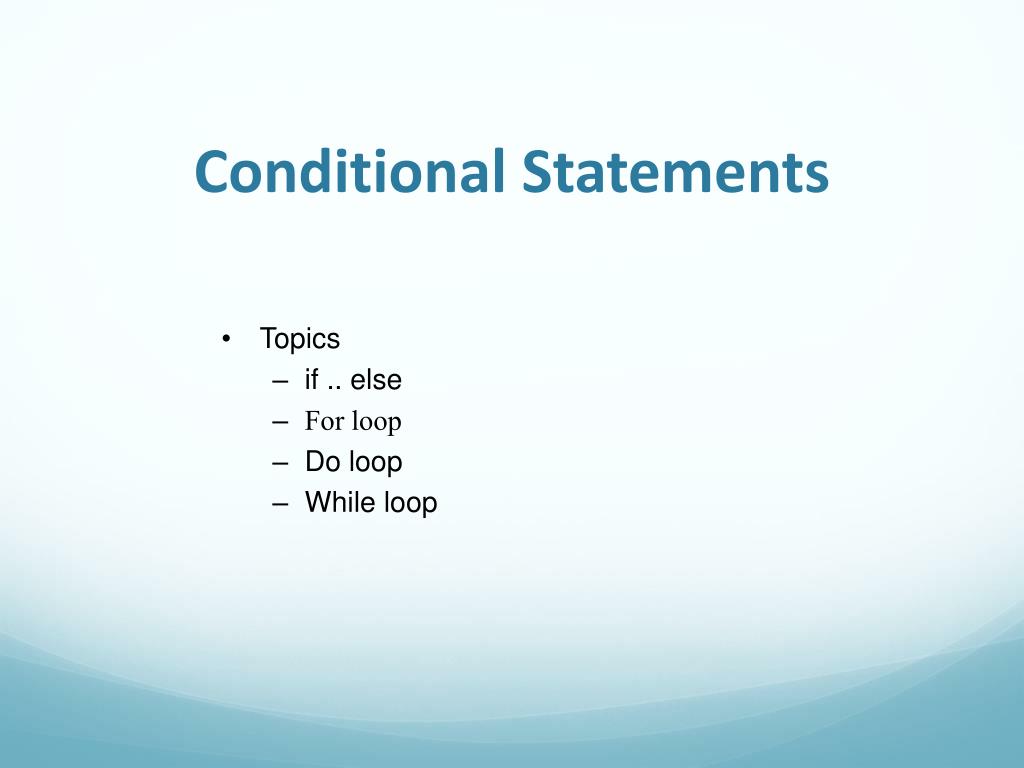 Conditional Statements

• Topics
– if .. else
– For loop
– Do loop
– While loop